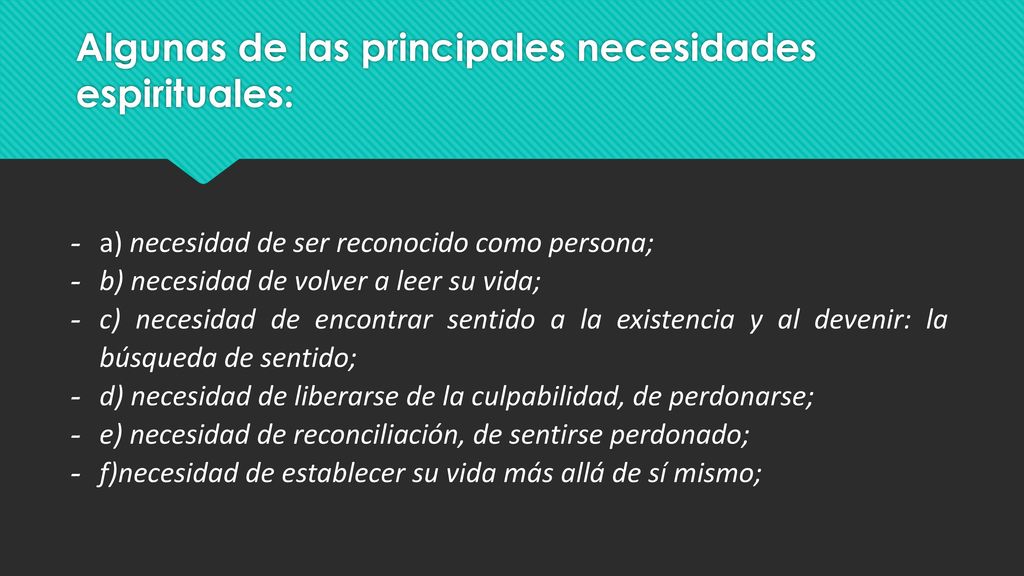 Algunas de las principales necesidades espirituales:

- a) necesidad de ser reconocido como persona;
- b) necesidad de volver a leer su vida;
- c) necesidad de encontrar sentido a la existencia y al devenir: la búsqueda de sentido;
- d) necesidad de liberarse de la culpabilidad, de perdonarse;
- e) necesidad de reconciliación, de sentirse perdonado;
- f)necesidad de establecer su vida más allá de sí mismo;